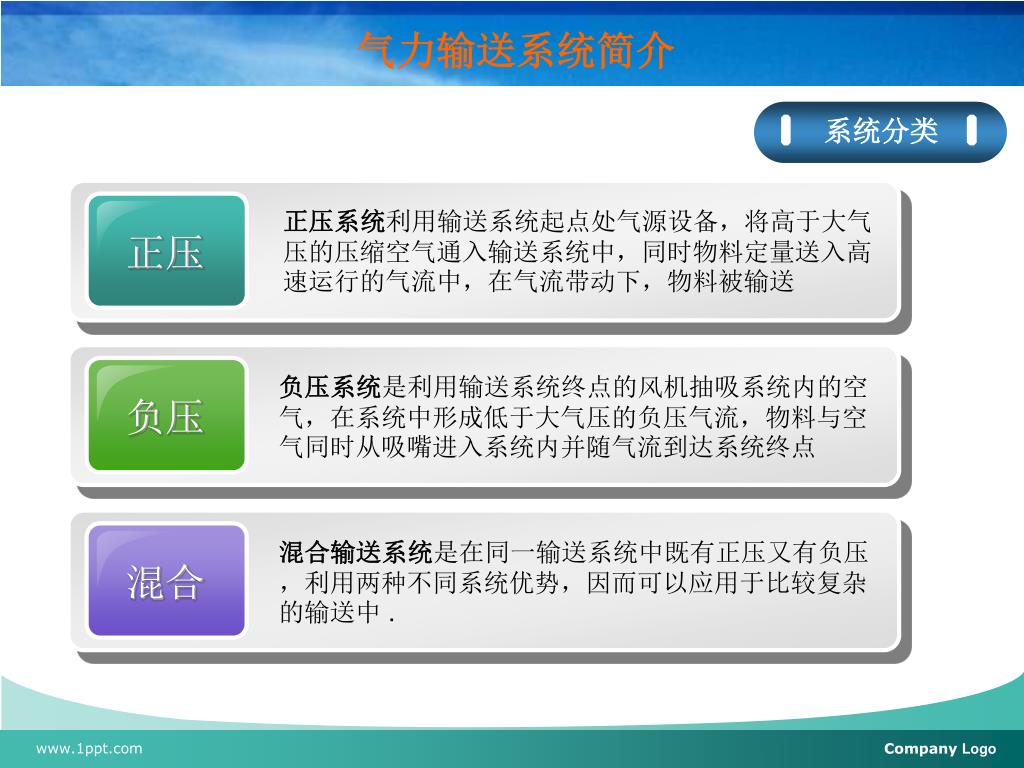 气力输送系统简介

系统分类

正压

正压系统利用输送系统起点处气源设备，将高于大气压的压缩空气通入输送系统中，同时物料定量送入高速运行的气流中，在气流带动下，物料被输送

负压

负压系统是利用输送系统终点的风机抽吸系统内的空气，在系统中形成低于大气压的负压气流，物料与空气同时从吸嘴进入系统内并随气流到达系统终点

混合

混合输送系统是在同一输送系统中既有正压又有负压，利用两种不同系统优势，因而可以应用于比较复杂的输送中 .

www.1ppt.com

Company Logo